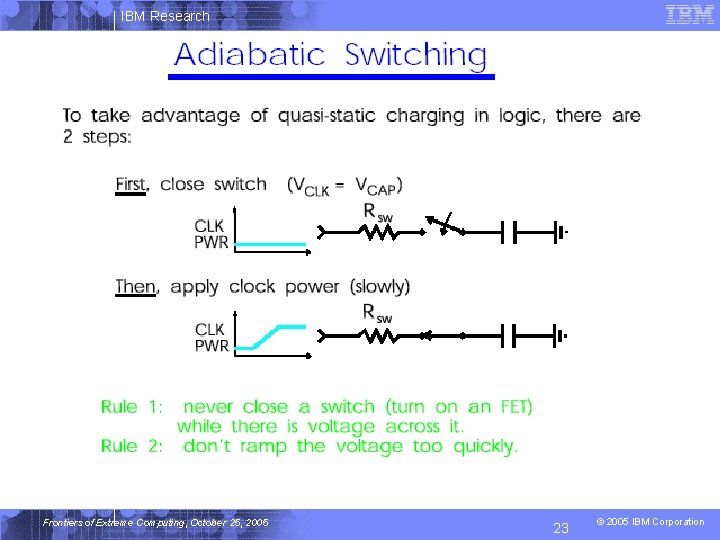 IBM Research

IBM

Adiabatic Switching

To take advantage of quasi-static charging in logic, there are 2 steps:

First, close switch ($V_{CLK} = V_{CAP}$)

CLK PWR

$R_{sw}$

Then, apply clock power (slowly)

CLK PWR

$R_{sw}$

Rule 1: never close a switch (turn on an FET) while there is voltage across it.
Rule 2: don't ramp the voltage too quickly.

Frontiers of Extreme Computing, October 25, 2005

23

© 2005 IBM Corporation